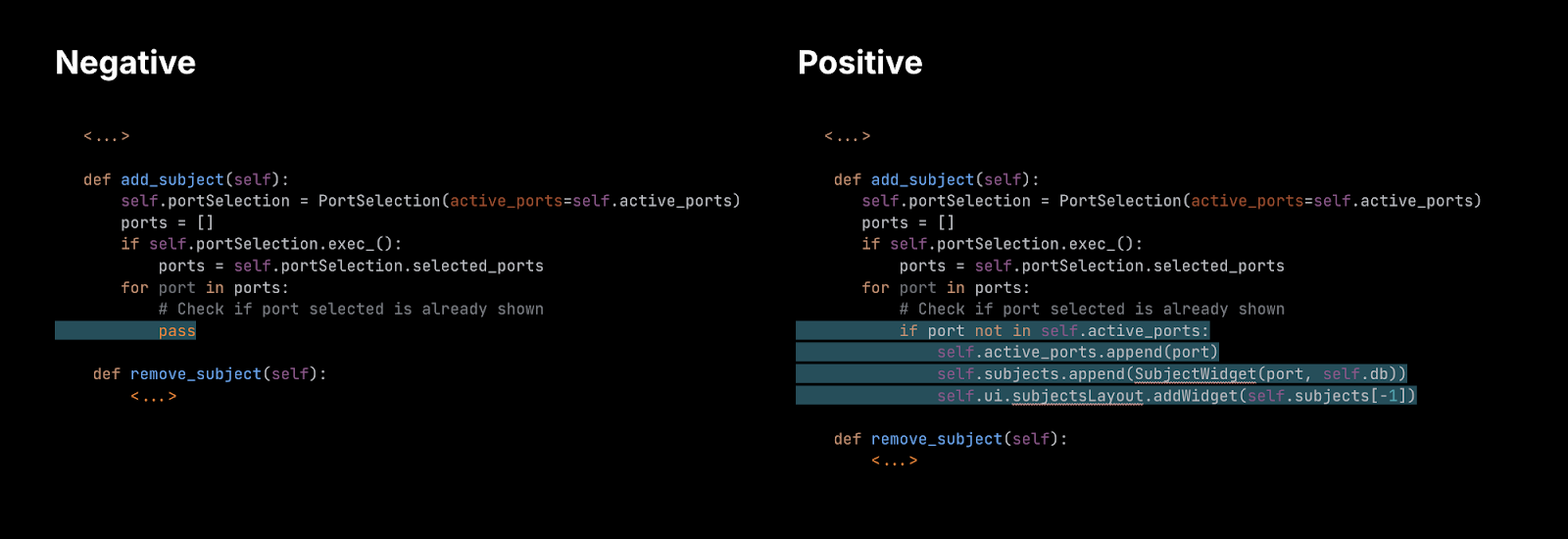 Negative

<...>

def add_subject(self):
    self.portSelection = PortSelection(active_ports=self.active_ports)
    ports = []
    if self.portSelection.exec_():
        ports = self.portSelection.selected_ports
    for port in ports:
        # Check if port selected is already shown
        pass

def remove_subject(self):
    <...>

Positive

<...>

def add_subject(self):
    self.portSelection = PortSelection(active_ports=self.active_ports)
    ports = []
    if self.portSelection.exec_():
        ports = self.portSelection.selected_ports
    for port in ports:
        # Check if port selected is already shown
        if port not in self.active_ports:
            self.active_ports.append(port)
            self.subjects.append(SubjectWidget(port, self.db))
            self.ui.subjectsLayout.addWidget(self.subjects[-1])

def remove_subject(self):
    <...>